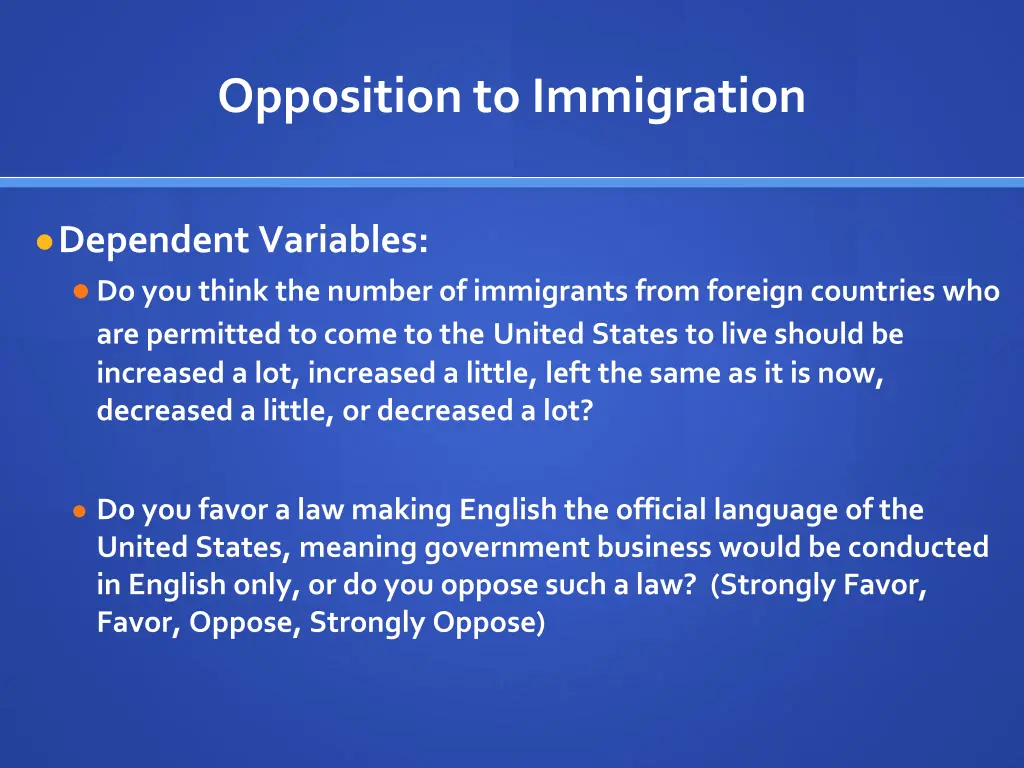 Opposition to Immigration

Dependent Variables:

Do you think the number of immigrants from foreign countries who are permitted to come to the United States to live should be increased a lot, increased a little, left the same as it is now, decreased a little, or decreased a lot?

Do you favor a law making English the official language of the United States, meaning government business would be conducted in English only, or do you oppose such a law? (Strongly Favor, Favor, Oppose, Strongly Oppose)